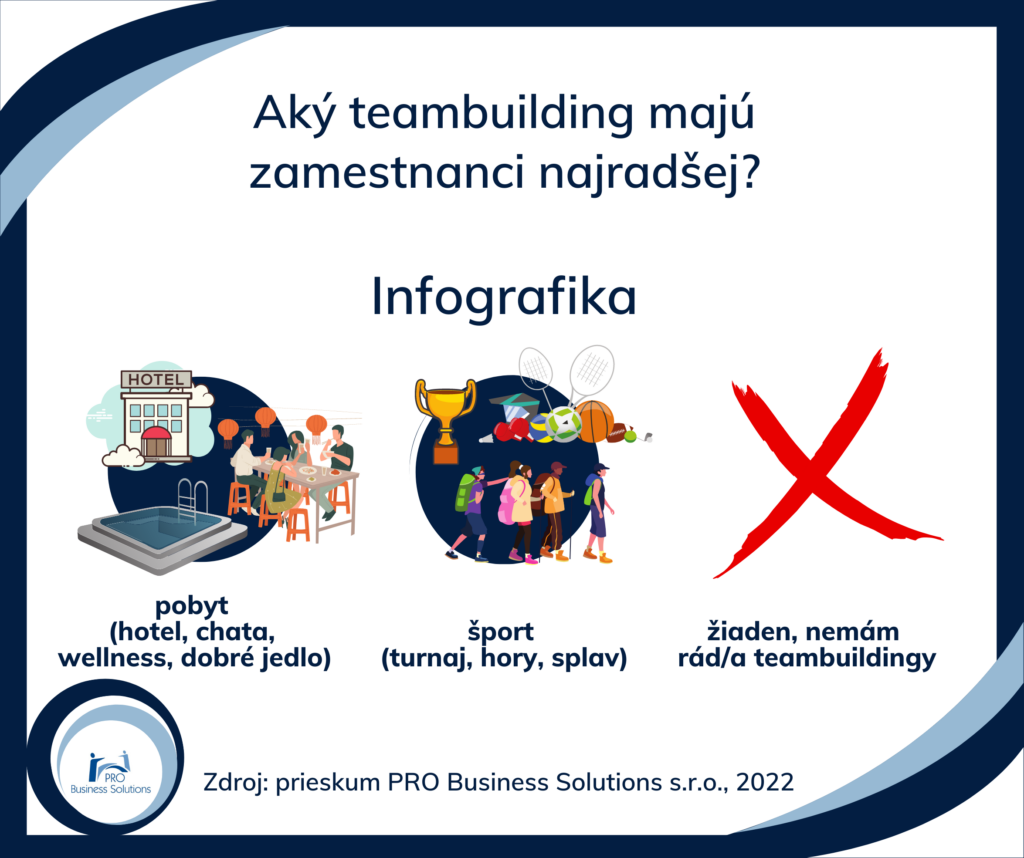 Aký teambuilding majú zamestnanci najradšej?

Infografika

HOTEL

pobyt
(hotel, chata,
wellness, dobré jedlo)

šport
(turnaj, hory, splav)

žiaden, nemám
rád/a teambuildingy

PRO
Business Solutions

Zdroj: prieskum PRO Business Solutions s.r.o., 2022